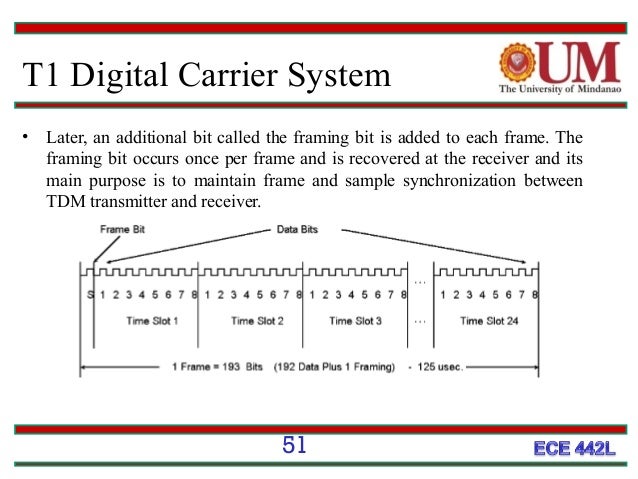 T1 Digital Carrier System

UM
The University of Mindanao

• Later, an additional bit called the framing bit is added to each frame. The framing bit occurs once per frame and is recovered at the receiver and its main purpose is to maintain frame and sample synchronization between TDM transmitter and receiver.

Frame Bit
Data Bits

S 1 2 3 4 5 6 7 8 1 2 3 4 5 6 7 8 1 2 3 4 5 6 7 8 ... 1 2 3 4 5 6 7 8

Time Slot 1
Time Slot 2
Time Slot 3
...
Time Slot 24

1 Frame = 193 Bits (192 Data Plus 1 Framing) - 125 usec.

51

ECE 442L